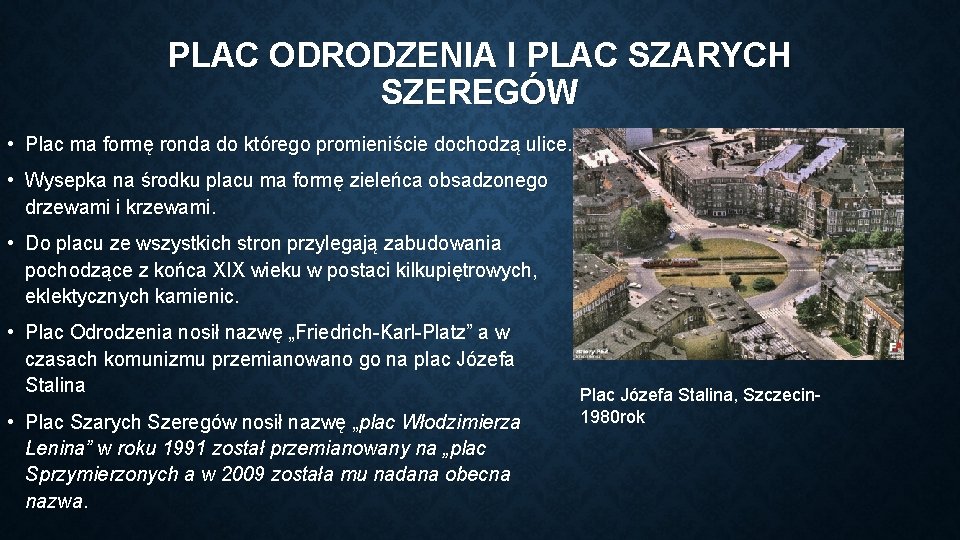 PLAC ODRODZENIA I PLAC SZARYCH SZEREGÓW

• Plac ma formę ronda do którego promieniście dochodzą ulice.

• Wysepka na środku placu ma formę zieleńca obsadzonego drzewami i krzewami.

• Do placu ze wszystkich stron przylegają zabudowania pochodzące z końca XIX wieku w postaci kilkupiętrowych, eklektycznych kamienic.

• Plac Odrodzenia nosił nazwę „Friedrich-Karl-Platz” a w czasach komunizmu przemianowano go na plac Józefa Stalina

• Plac Szarych Szeregów nosił nazwę „plac Włodzimierza Lenina” w roku 1991 został przemianowany na „plac Sprzymierzonych a w 2009 została mu nadana obecna nazwa.

Plac Józefa Stalina, Szczecin-1980rok